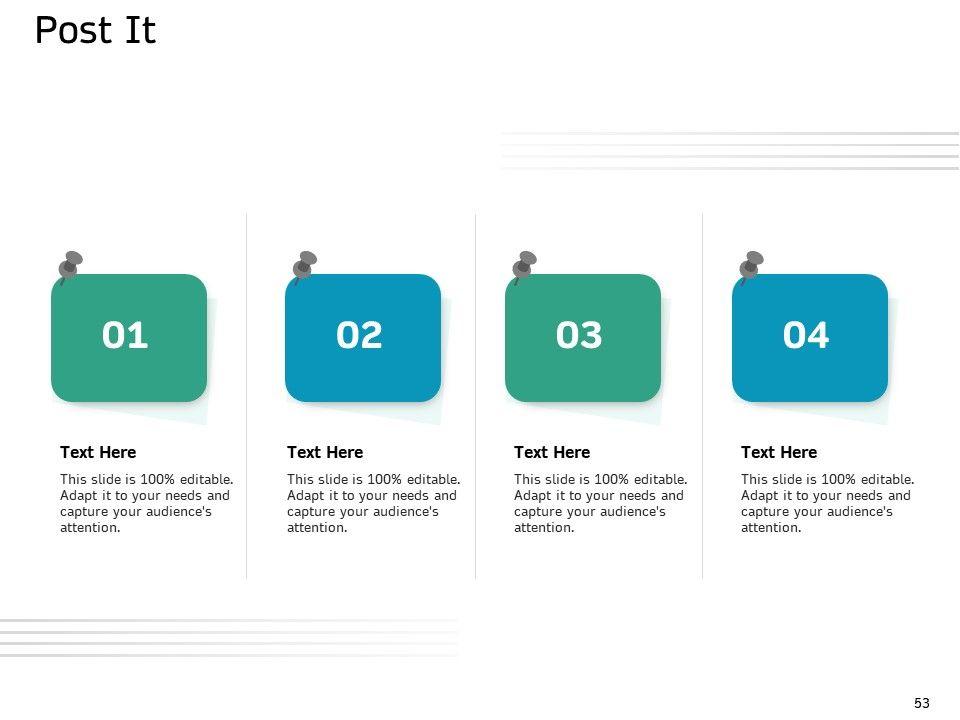 Post It

01

Text Here

This slide is 100% editable. Adapt it to your needs and capture your audience's attention.

02

Text Here

This slide is 100% editable. Adapt it to your needs and capture your audience's attention.

03

Text Here

This slide is 100% editable. Adapt it to your needs and capture your audience's attention.

04

Text Here

This slide is 100% editable. Adapt it to your needs and capture your audience's attention.

53